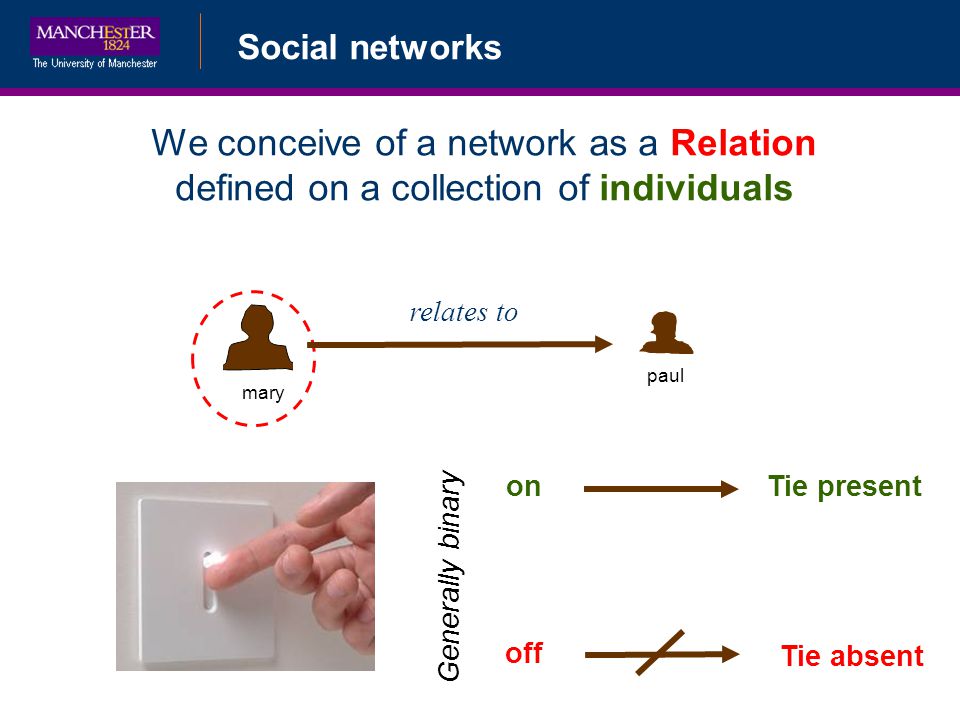 MANCHESTER
1824
The University of Manchester

Social networks

We conceive of a network as a Relation defined on a collection of individuals

relates to

mary

paul

Generally binary

on

Tie present

off

Tie absent